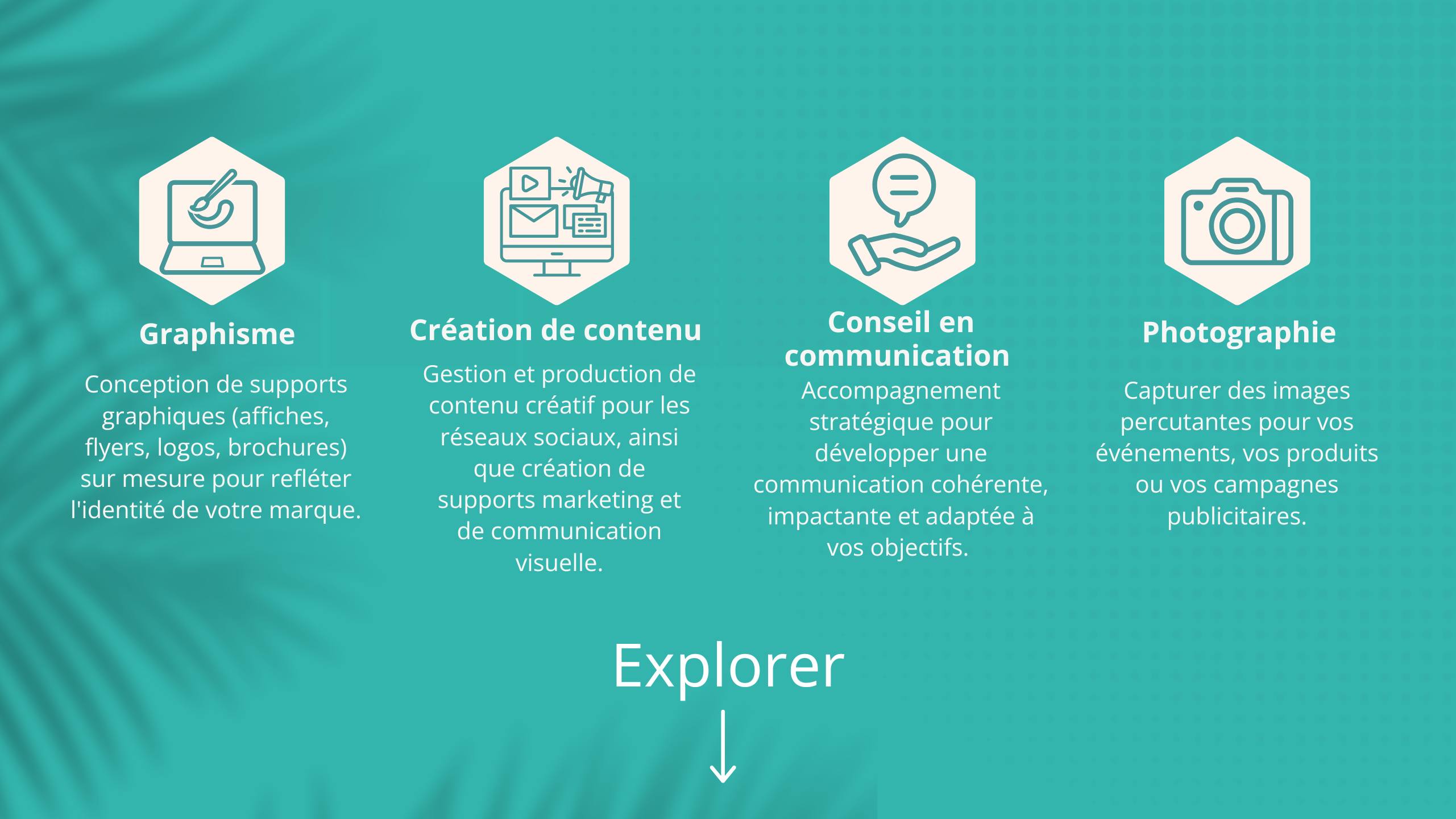 Graphisme

Conception de supports graphiques (affiches, flyers, logos, brochures) sur mesure pour refléter l'identité de votre marque.

Création de contenu

Gestion et production de contenu créatif pour les réseaux sociaux, ainsi que création de supports marketing et de communication visuelle.

Conseil en communication

Accompagnement stratégique pour développer une communication cohérente, impactante et adaptée à vos objectifs.

Photographie

Capturer des images percutantes pour vos événements, vos produits ou vos campagnes publicitaires.

Explorer